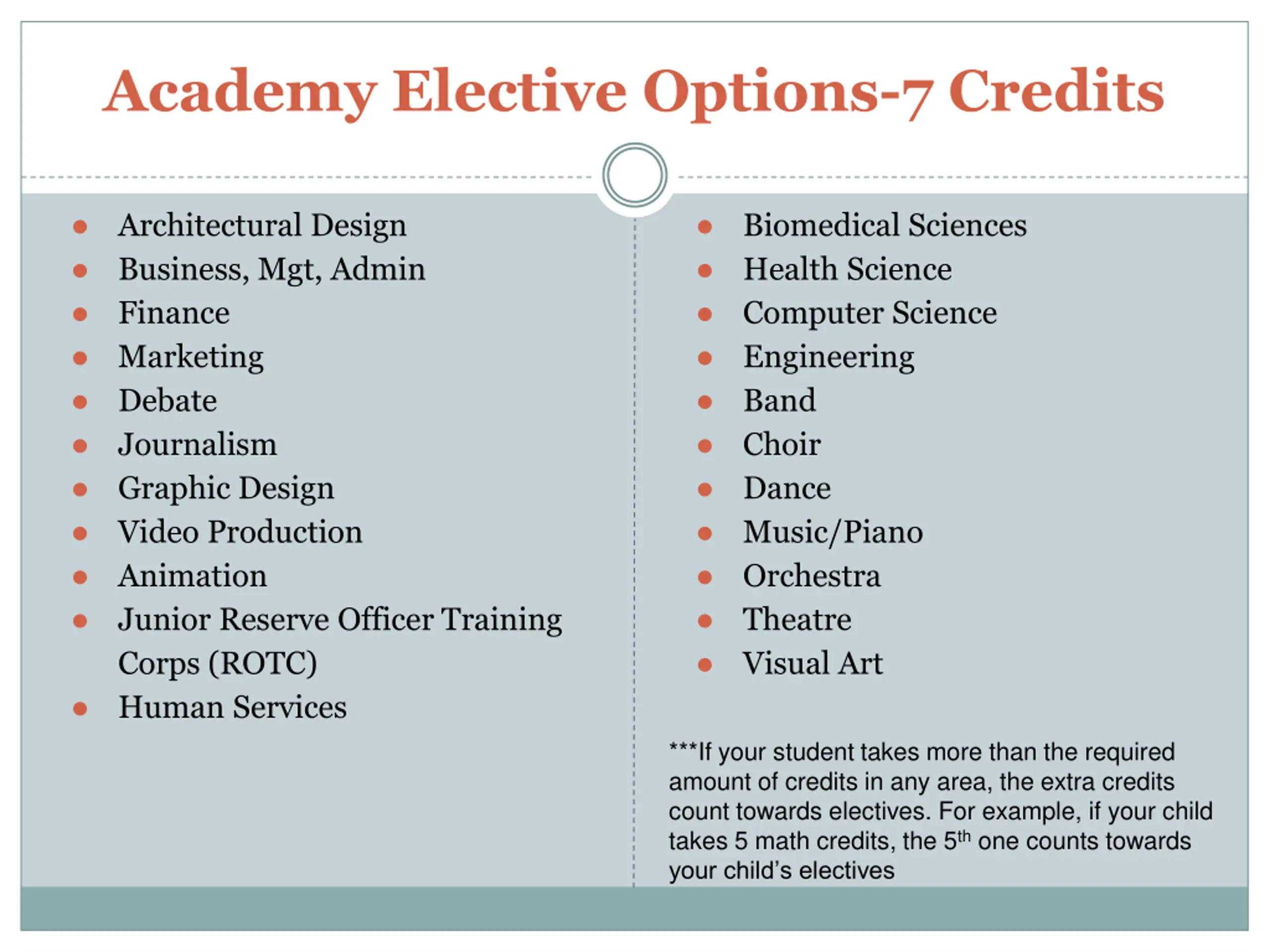 Academy Elective Options-7 Credits

- Architectural Design
- Business, Mgt, Admin
- Finance
- Marketing
- Debate
- Journalism
- Graphic Design
- Video Production
- Animation
- Junior Reserve Officer Training Corps (ROTC)
- Human Services

- Biomedical Sciences
- Health Science
- Computer Science
- Engineering
- Band
- Choir
- Dance
- Music/Piano
- Orchestra
- Theatre
- Visual Art

***If your student takes more than the required amount of credits in any area, the extra credits count towards electives. For example, if your child takes 5 math credits, the 5$^{th}$ one counts towards your child's electives